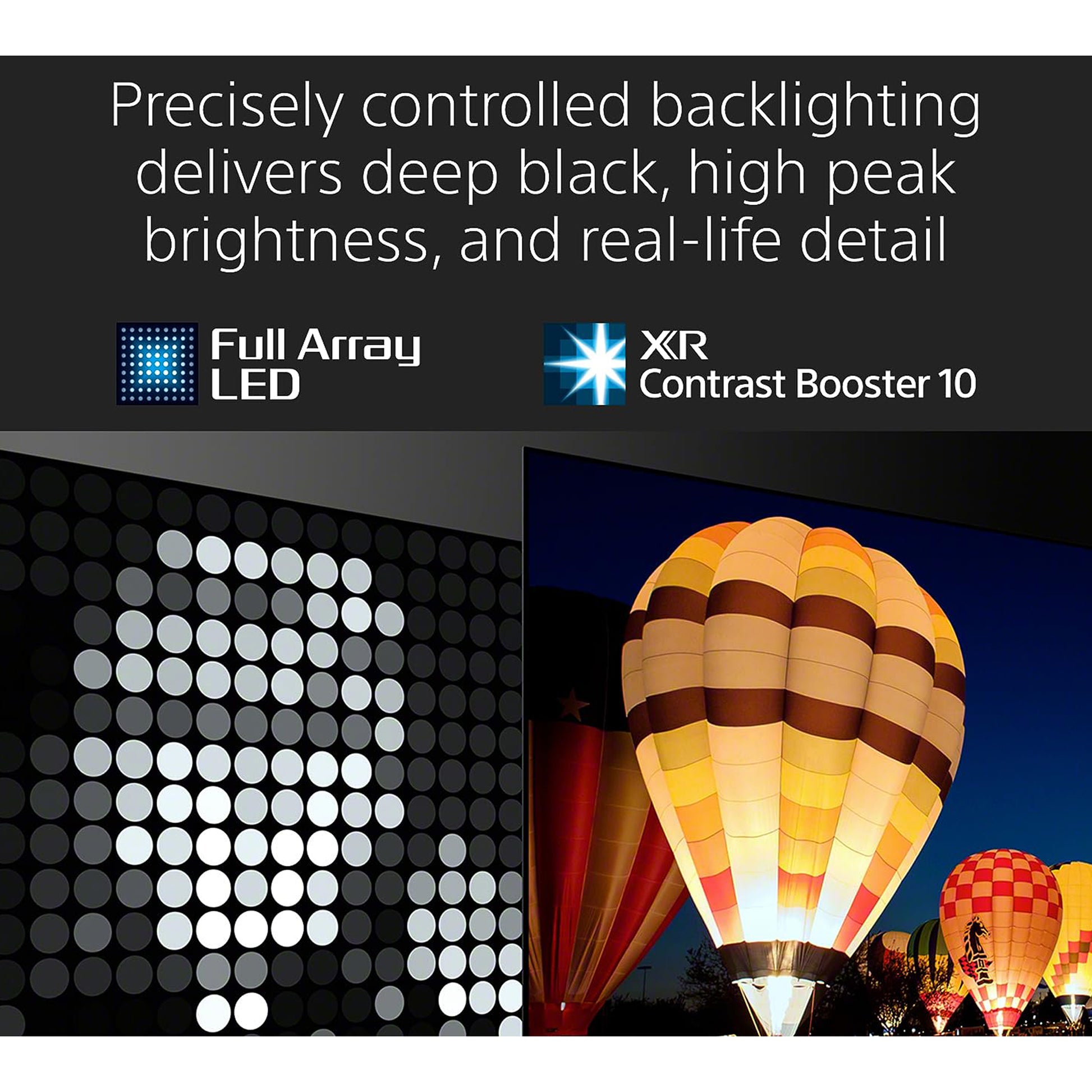 Precisely controlled backlighting delivers deep black, high peak brightness, and real-life detail

Full Array LED

XR Contrast Booster 10